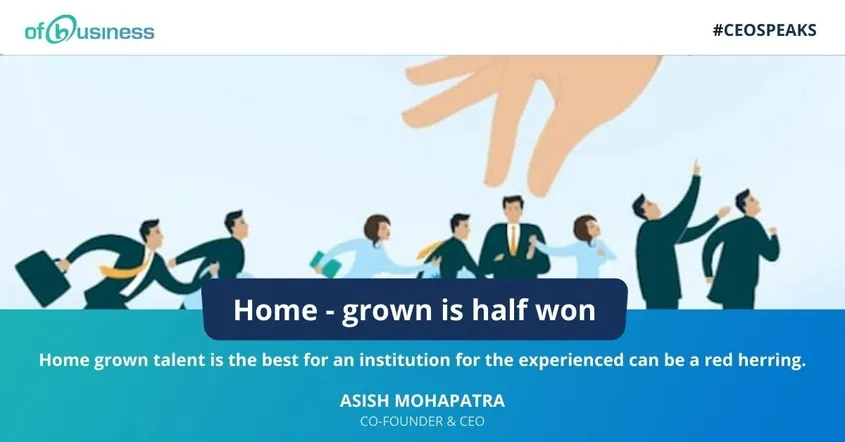 ofbusiness

#CEOSPEAKS

Home - grown is half won

Home grown talent is the best for an institution for the experienced can be a red herring.

ASISH MOHAPATRA
CO-FOUNDER & CEO